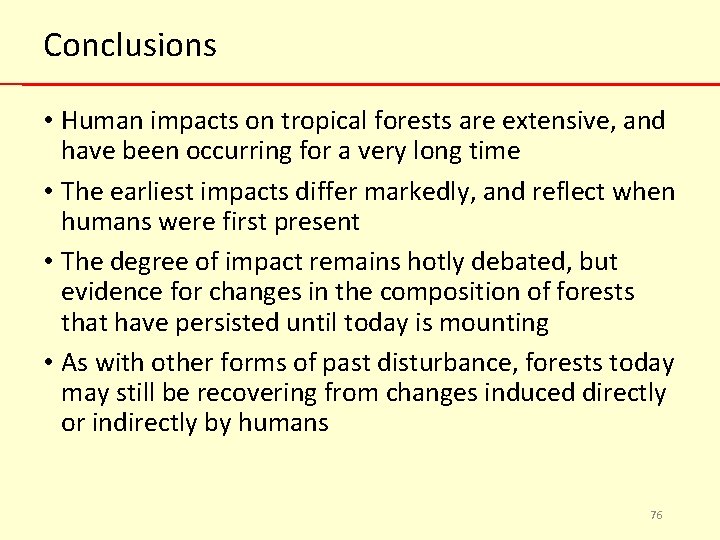 Conclusions

• Human impacts on tropical forests are extensive, and have been occurring for a very long time

• The earliest impacts differ markedly, and reflect when humans were first present

• The degree of impact remains hotly debated, but evidence for changes in the composition of forests that have persisted until today is mounting

• As with other forms of past disturbance, forests today may still be recovering from changes induced directly or indirectly by humans

76